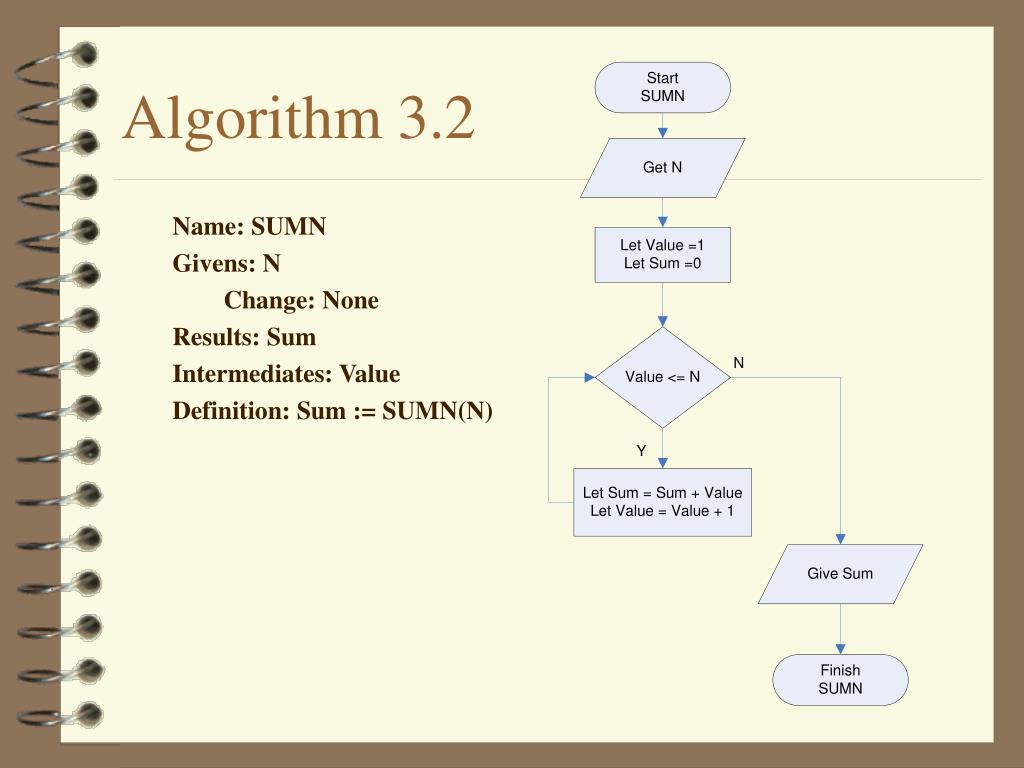 Algorithm 3.2

Name: SUMN
Givens: N
Change: None
Results: Sum
Intermediates: Value
Definition: Sum := SUMN(N)

Start
SUMN

Get N

Let Value =1
Let Sum =0

Value <= N

N

Y

Let Sum = Sum + Value
Let Value = Value + 1

Give Sum

Finish
SUMN